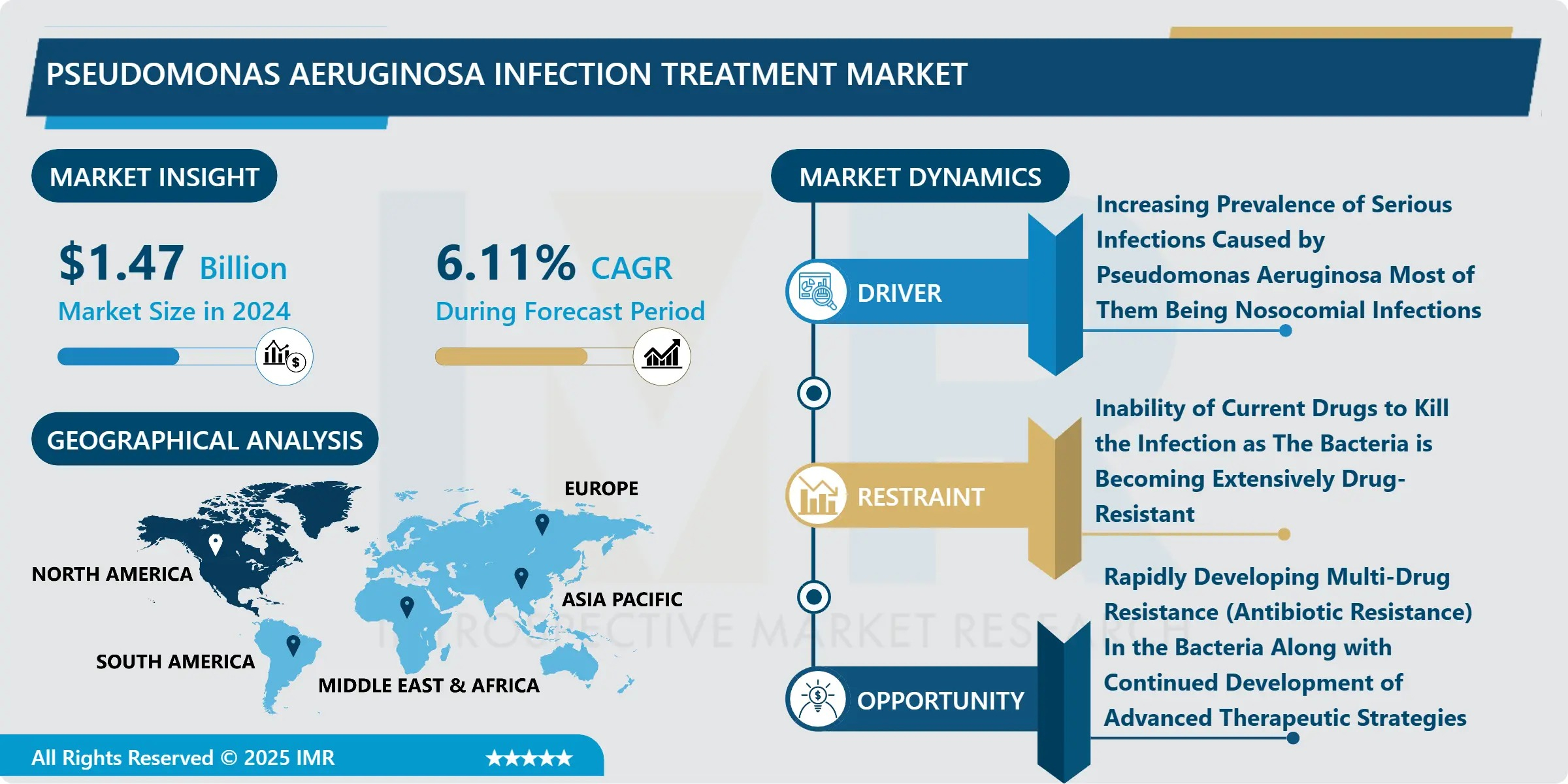 PSEUDOMONAS AERUGINOSA INFECTION TREATMENT MARKET

MARKET INSIGHT

$1.47 Billion
Market Size in 2024

6.11% CAGR
During Forecast Period

GEOGRAPHICAL ANALYSIS

EUROPE
NORTH AMERICA
ASIA PACIFIC
SOUTH AMERICA
MIDDLE EAST & AFRICA

MARKET DYNAMICS

DRIVER
Increasing Prevalence of Serious Infections Caused by Pseudomonas Aeruginosa Most of Them Being Nosocomial Infections

RESTRAINT
Inability of Current Drugs to Kill the Infection as The Bacteria is Becoming Extensively Drug-Resistant

OPPORTUNITY
Rapidly Developing Multi-Drug Resistance (Antibiotic Resistance) In the Bacteria Along with Continued Development of Advanced Therapeutic Strategies

INTROSPECTIVE MARKET RESEARCH

All Rights Reserved © 2025 IMR ★★★★★